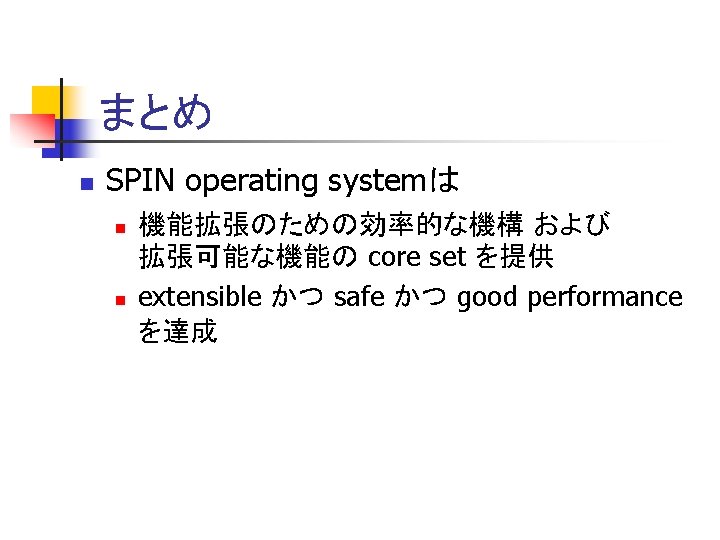 まとめ

SPIN operating systemは

機能拡張のための効率的な機構 および 拡張可能な機能の core set を提供

extensible かつ safe かつ good performance を達成